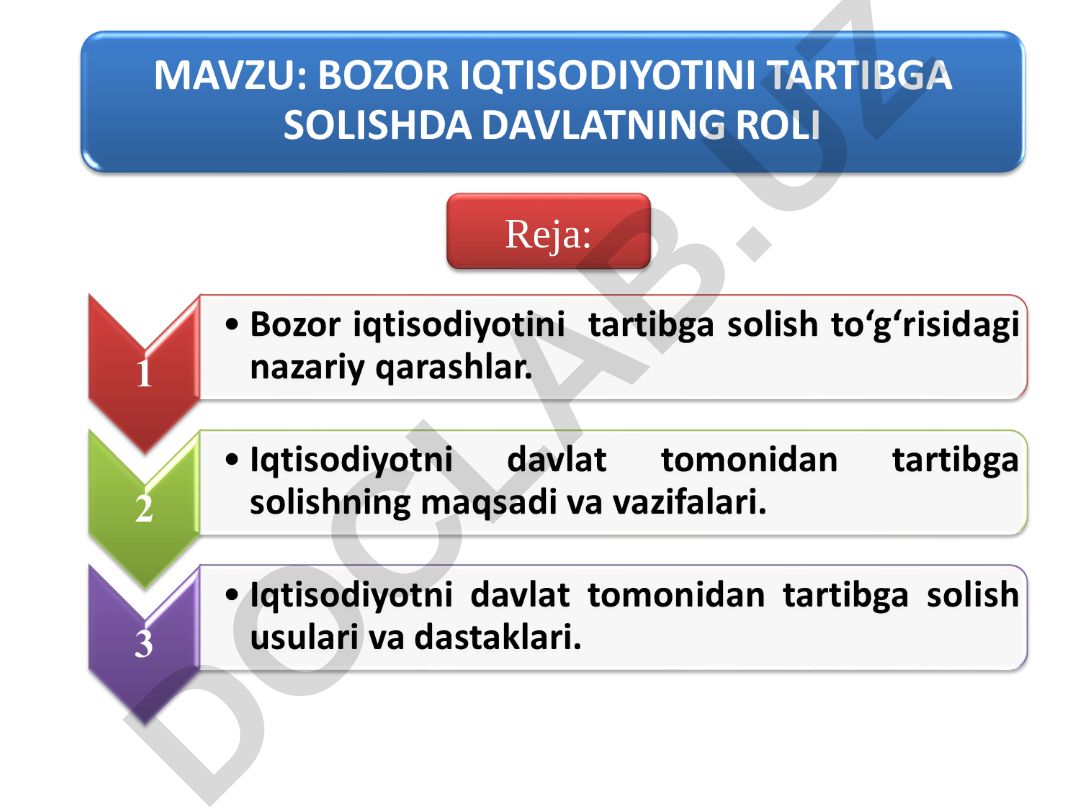 MAVZU: BOZOR IQTISODIYOTINI TARTIBGA SOLISHDA DAVLATNING ROLI

Reja:

1
• Bozor iqtisodiyotini tartibga solish to‘g‘risidagi nazariy qarashlar.

2
• Iqtisodiyotni davlat tomonidan tartibga solishning maqsadi va vazifalari.

3
• Iqtisodiyotni davlat tomonidan tartibga solish usulari va dastaklari.

DOCLAB.UZ